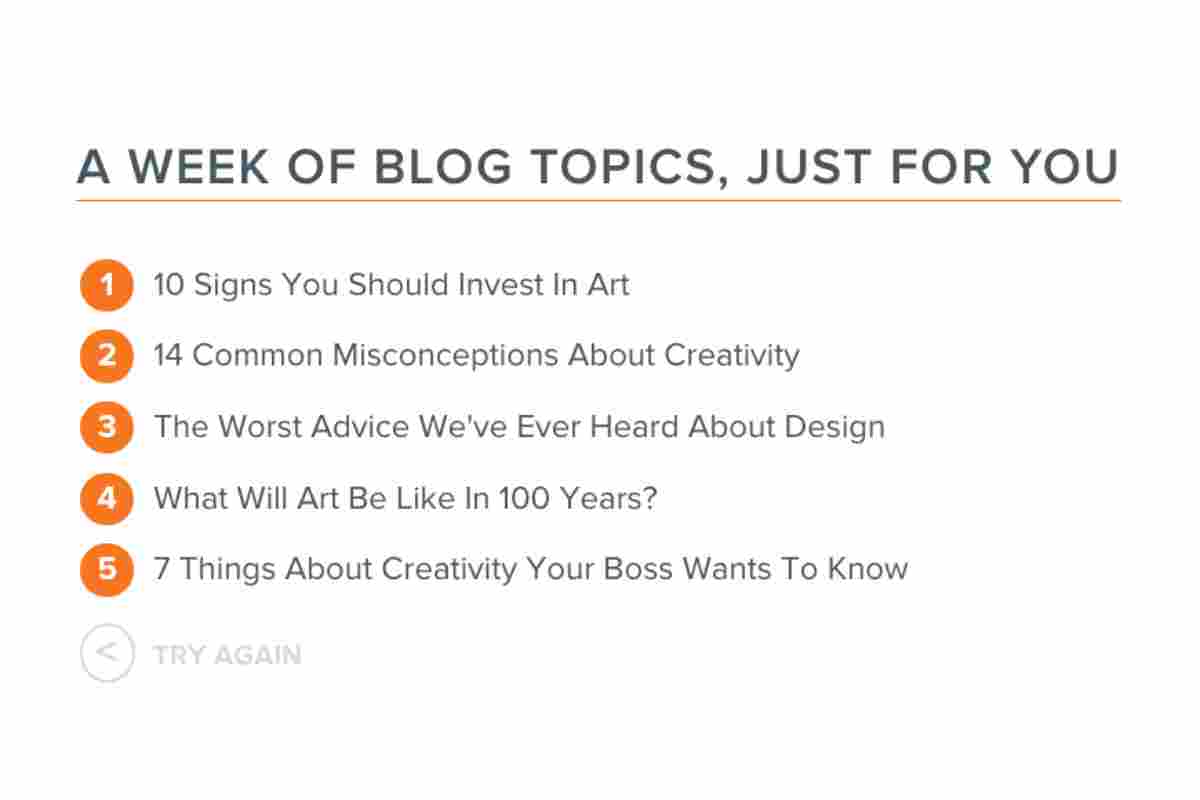 A WEEK OF BLOG TOPICS, JUST FOR YOU

1 10 Signs You Should Invest In Art

2 14 Common Misconceptions About Creativity

3 The Worst Advice We've Ever Heard About Design

4 What Will Art Be Like In 100 Years?

5 7 Things About Creativity Your Boss Wants To Know

< TRY AGAIN